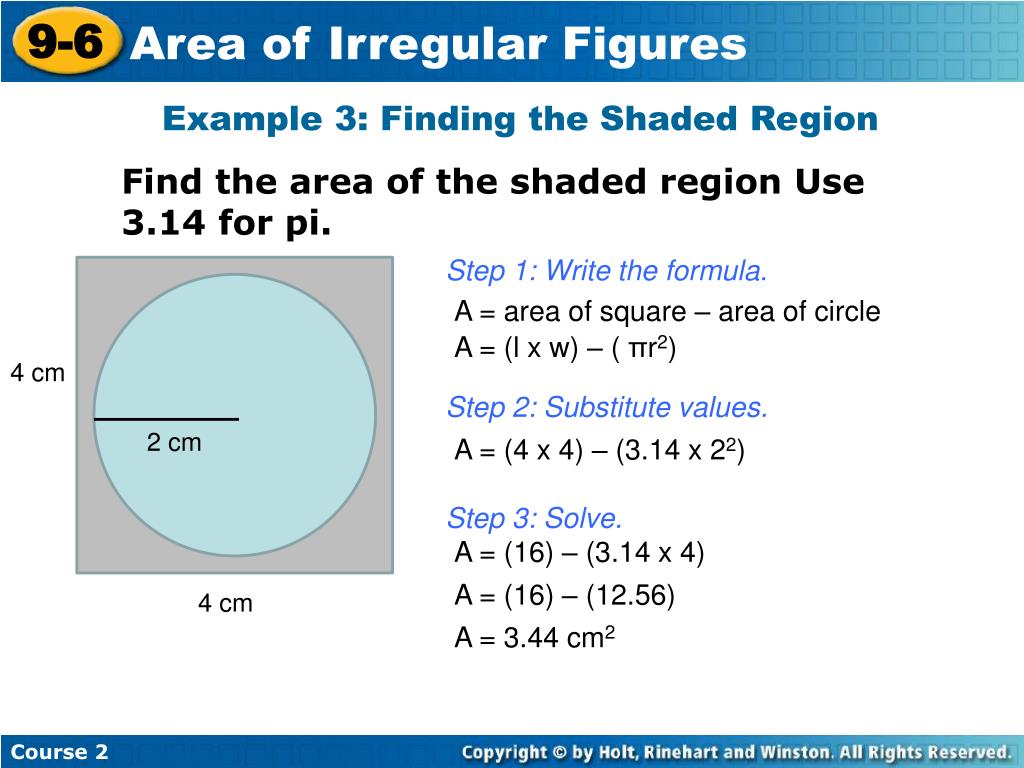 9-6 Area of Irregular Figures

Example 3: Finding the Shaded Region

Find the area of the shaded region Use 3.14 for pi.

4 cm

2 cm

4 cm

Step 1: Write the formula.

A = area of square – area of circle

A = (l x w) – ( $\pi r^2$)

Step 2: Substitute values.

A = (4 x 4) – (3.14 x $2^2$)

Step 3: Solve.

A = (16) – (3.14 x 4)

A = (16) – (12.56)

A = 3.44 $cm^2$

Course 2

Copyright © by Holt, Rinehart and Winston. All Rights Reserved.